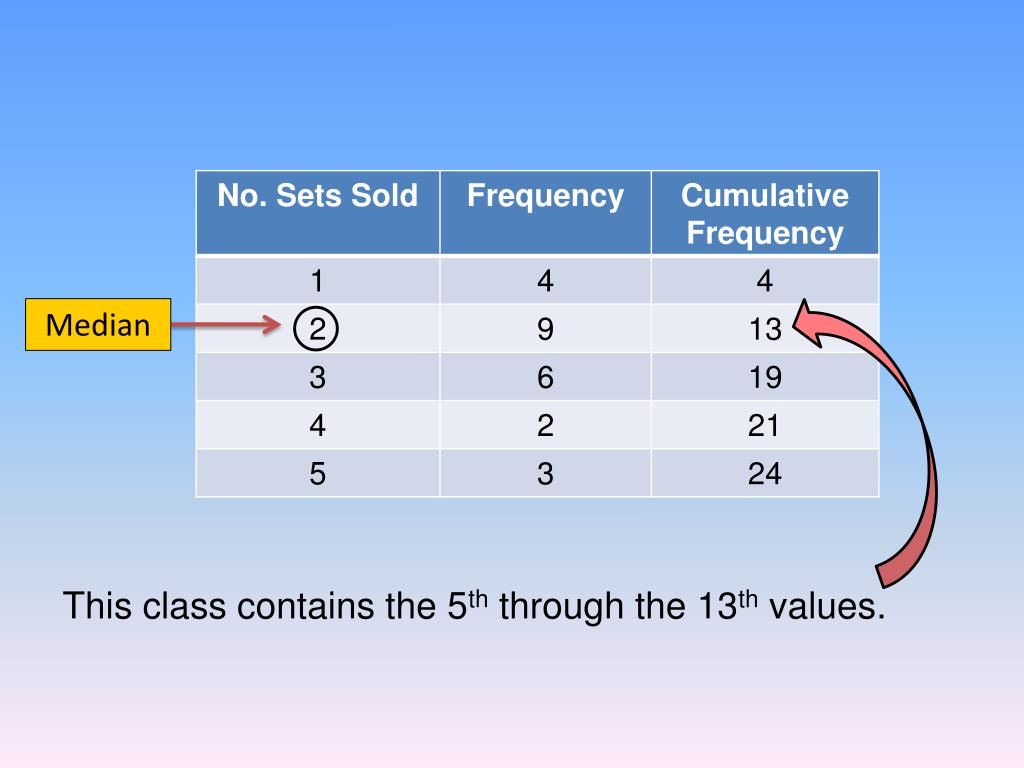 | No. Sets Sold | Frequency | Cumulative Frequency |
|---|---|---|
| 1 | 4 | 4 |
| 2 | 9 | 13 |
| 3 | 6 | 19 |
| 4 | 2 | 21 |
| 5 | 3 | 24 |

Median

This class contains the 5$^{th}$ through the 13$^{th}$ values.